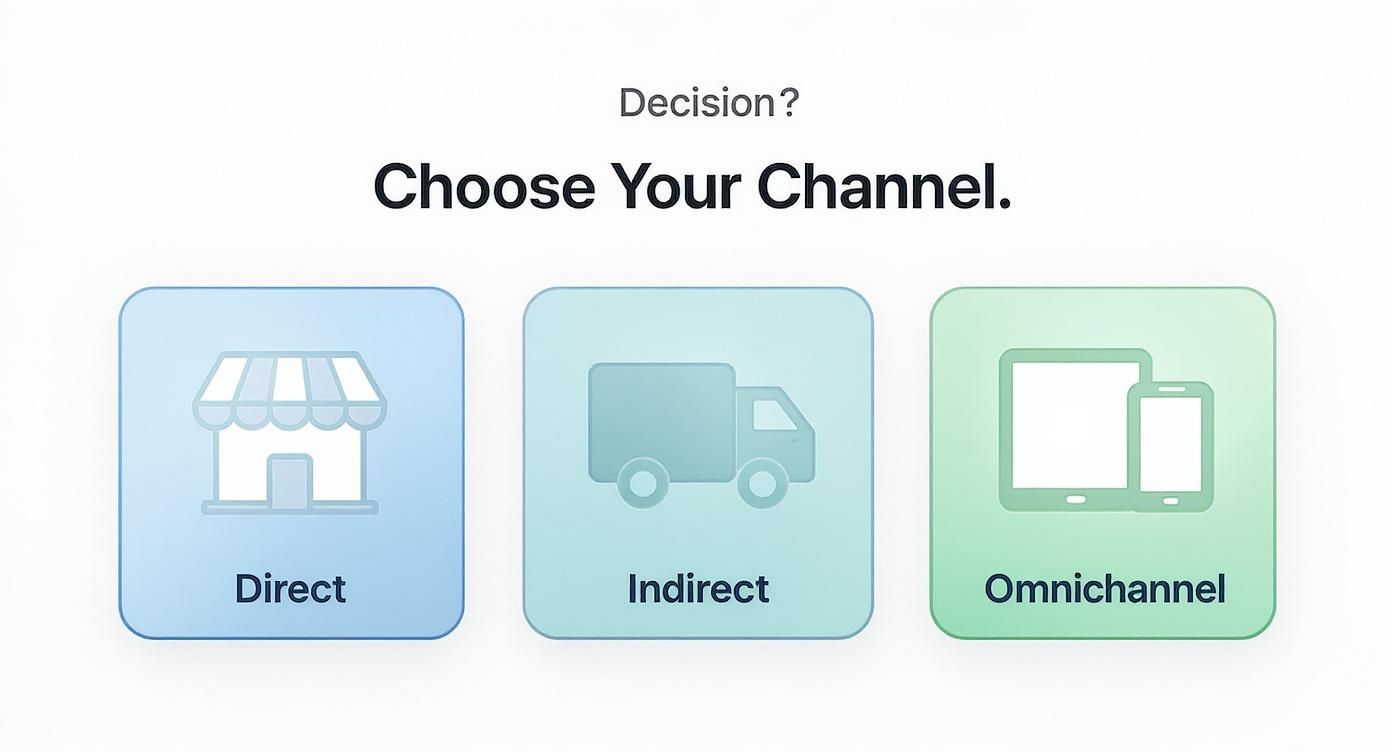 Decision?

Choose Your Channel.

Direct

Indirect

Omnichannel